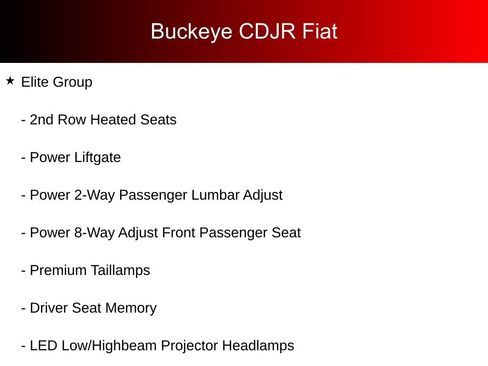 Buckeye CDJR Fiat

★ Elite Group

- 2nd Row Heated Seats

- Power Liftgate

- Power 2-Way Passenger Lumbar Adjust

- Power 8-Way Adjust Front Passenger Seat

- Premium Taillamps

- Driver Seat Memory

- LED Low/Highbeam Projector Headlamps